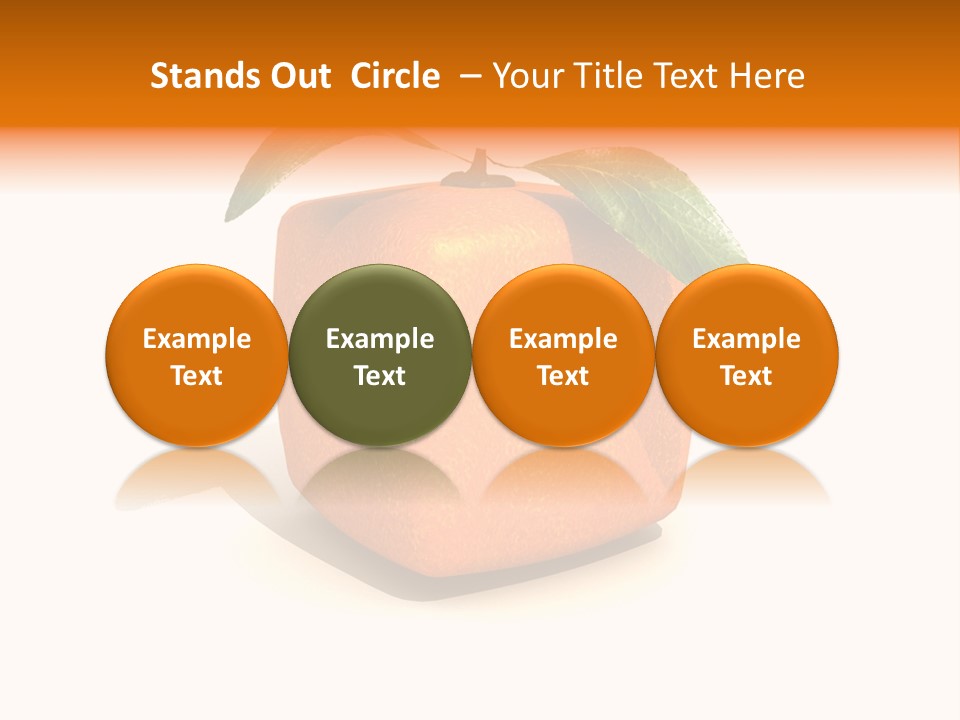 Stands Out  Circle  – Your Title Text Here

Example Text

Example Text

Example Text

Example Text